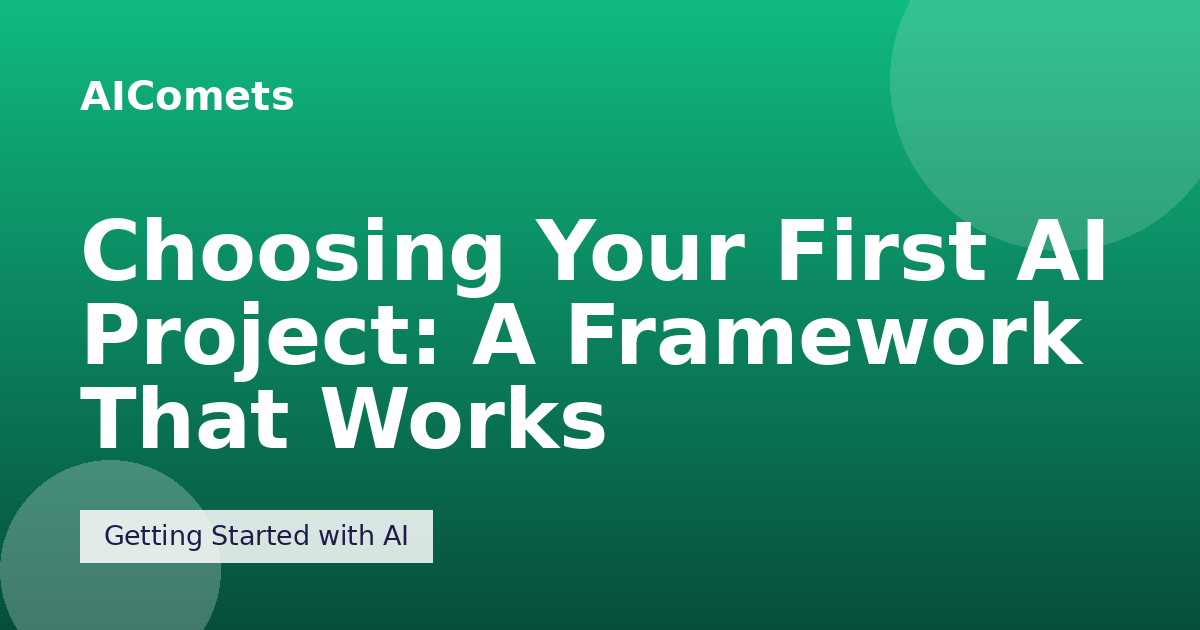 AIComets

Choosing Your First AI Project: A Framework That Works

Getting Started with AI